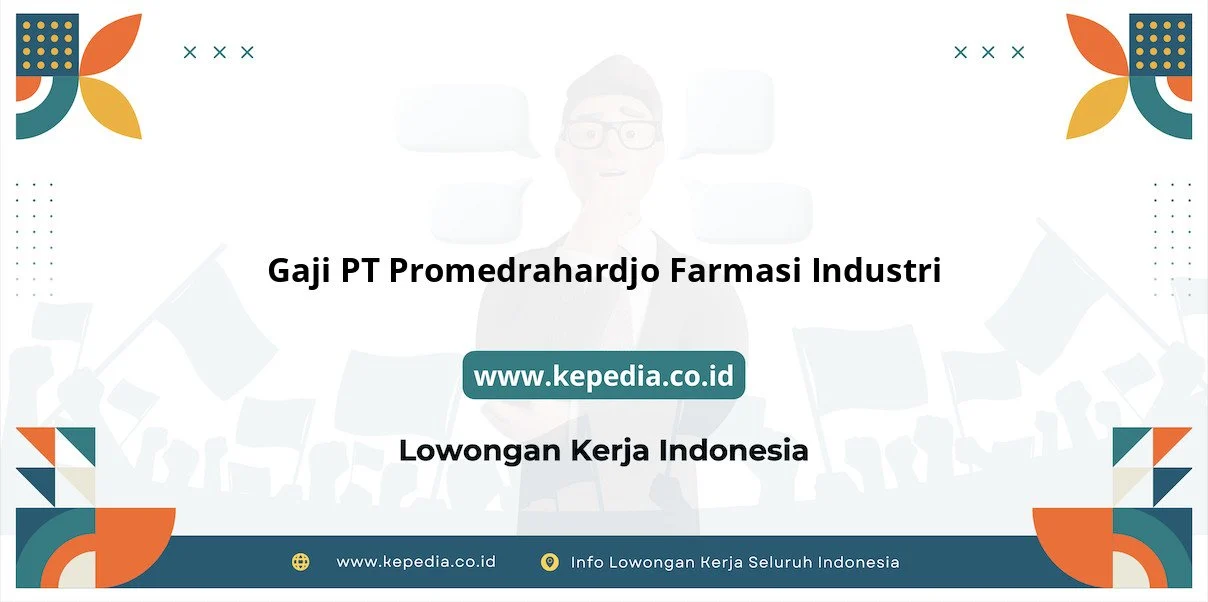 Gaji PT Promedrahardjo Farmasi Industri

www.kepedia.co.id

Lowongan Kerja Indonesia

www.kepedia.co.id

Info Lowongan Kerja Seluruh Indonesia